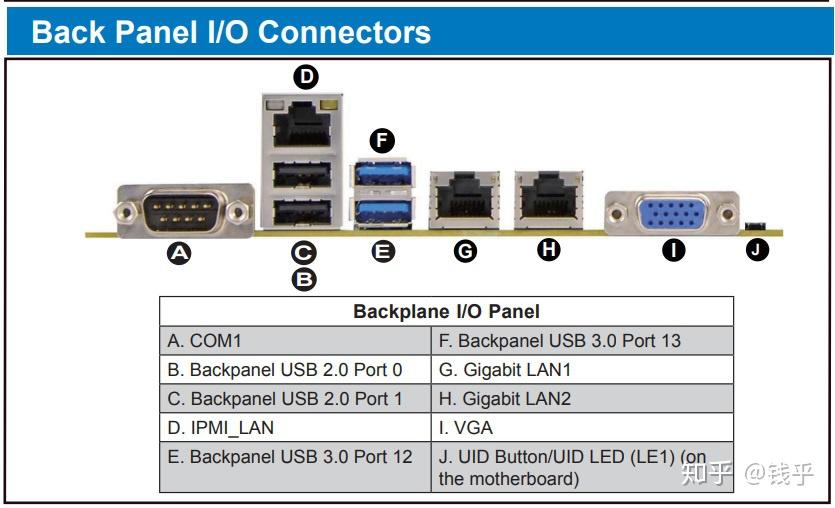 Back Panel I/O Connectors

D
F
A
C
B
E
G
H
I
J

| Backplane I/O Panel | |
|---|---|
| A. COM1 | F. Backpanel USB 3.0 Port 13 |
| B. Backpanel USB 2.0 Port 0 | G. Gigabit LAN1 |
| C. Backpanel USB 2.0 Port 1 | H. Gigabit LAN2 |
| D. IPMI_LAN | I. VGA |
| E. Backpanel USB 3.0 Port 12 | J. UID Button/UID LED (LE1) (on the motherboard) |

知乎 @钱乎